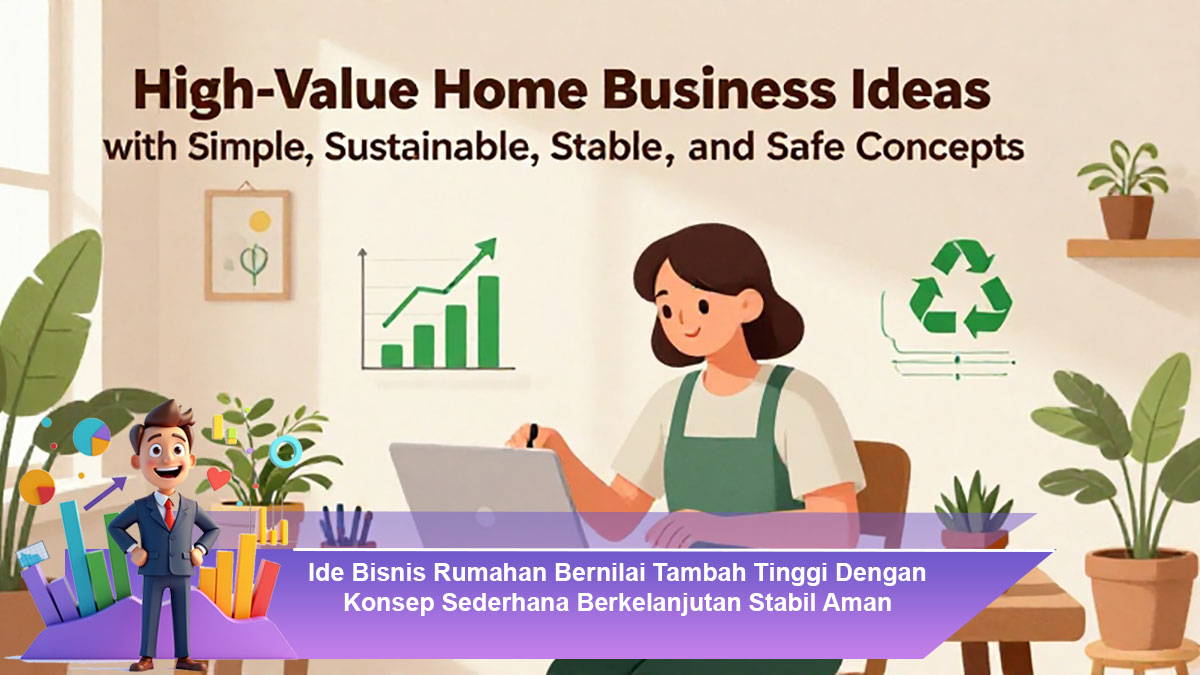 High-Value Home Business Ideas
with Simple, Sustainable, Stable, and Safe Concepts

Ide Bisnis Rumahan Bernilai Tambah Tinggi Dengan Konsep Sederhana Berkelanjutan Stabil Aman